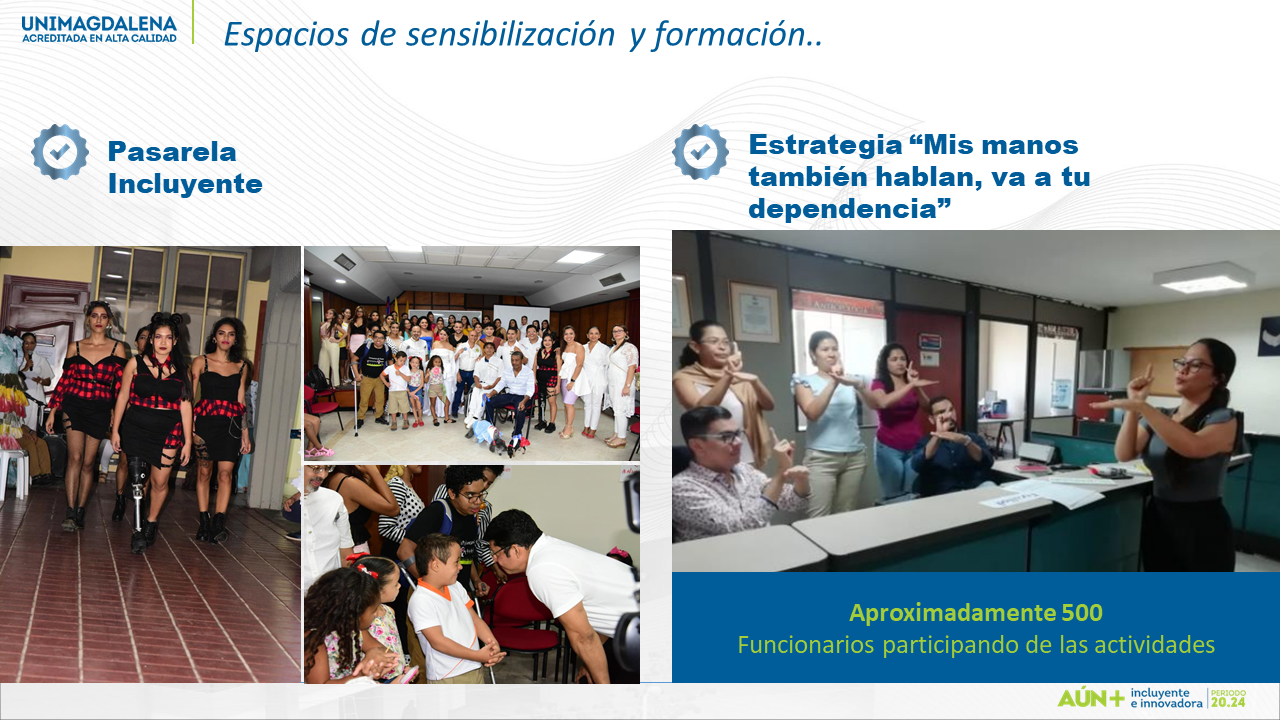 UNIMAGDALENA
ACREDITADA EN ALTA CALIDAD

Espacios de sensibilización y formación..

Pasarela Incluyente

Estrategia “Mis manos también hablan, va a tu dependencia”

Aproximadamente 500
Funcionarios participando de las actividades

AÚN+ incluyente e innovadora PERIODO 20.24